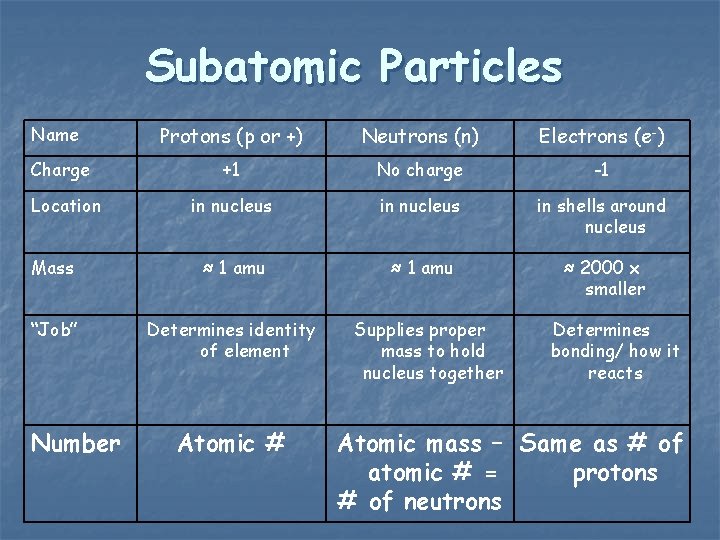 Subatomic Particles

| Name | Protons (p or +) | Neutrons (n) | Electrons ($e^-$) |
|---|---|---|---|
| Charge | +1 | No charge | -1 |
| Location | in nucleus | in nucleus | in shells around nucleus |
| Mass | ≈ 1 amu | ≈ 1 amu | ≈ 2000 x smaller |
| "Job" | Determines identity of element | Supplies proper mass to hold nucleus together | Determines bonding/ how it reacts |
| Number | Atomic # | Atomic mass – atomic # = # of neutrons | Same as # of protons |